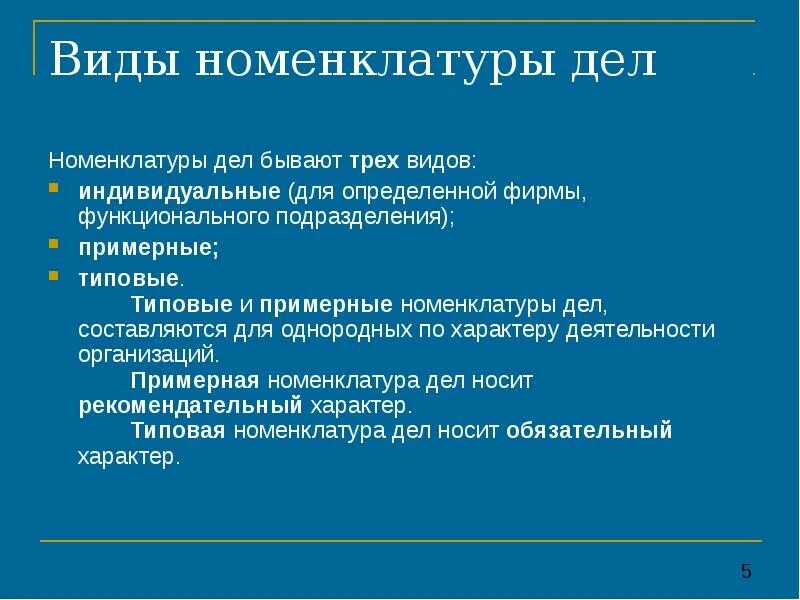 Виды номенклатуры дел

Номенклатуры дел бывают трех видов:

индивидуальные (для определенной фирмы, функционального подразделения);

примерные;

типовые.

Типовые и примерные номенклатуры дел, составляются для однородных по характеру деятельности организаций.

Примерная номенклатура дел носит рекомендательный характер.

Типовая номенклатура дел носит обязательный характер.

5